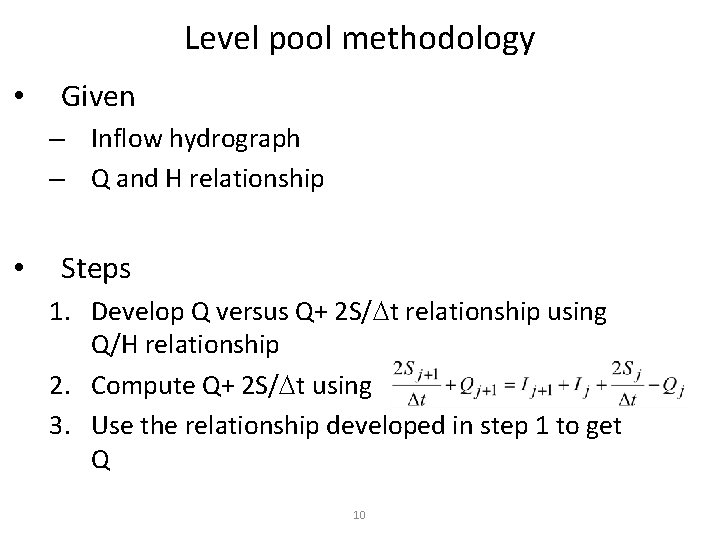 Level pool methodology

• Given
– Inflow hydrograph
– Q and H relationship

• Steps
1. Develop Q versus Q+ 2S/$\Delta$t relationship using Q/H relationship
2. Compute Q+ 2S/$\Delta$t using $\frac{2S_{j+1}}{\Delta t} + Q_{j+1} = I_{j+1} + I_j + \frac{2S_j}{\Delta t} - Q_j$
3. Use the relationship developed in step 1 to get Q

10